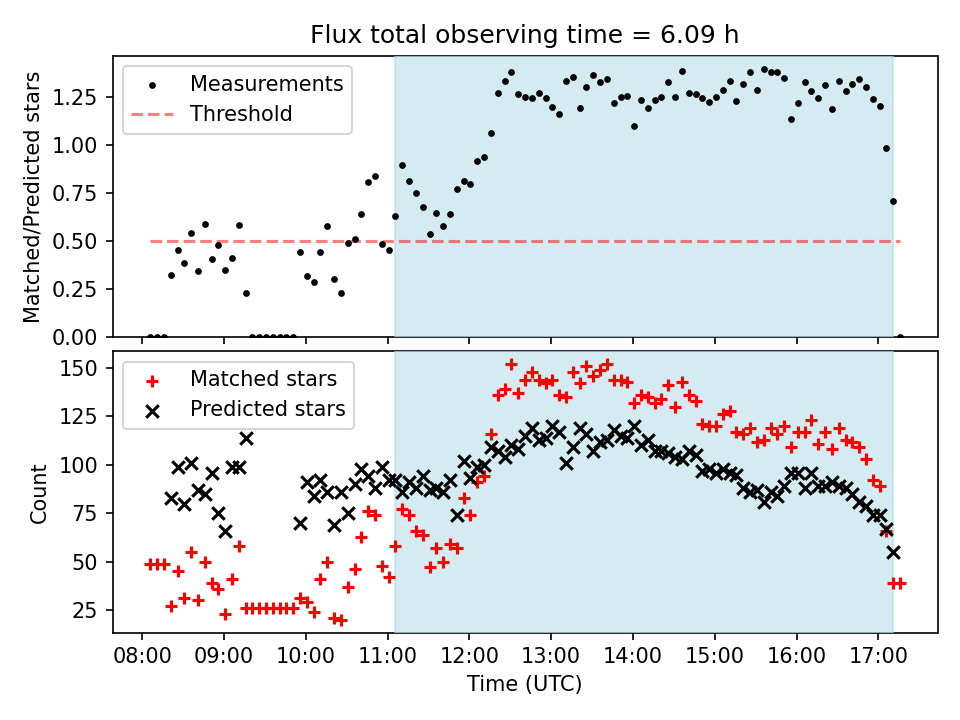 Flux total observing time = 6.09 h

Measurements
Threshold

Matched/Predicted stars

1.25
1.00
0.75
0.50
0.25
0.00

Matched stars
Predicted stars

Count

150
125
100
75
50
25

08:00
09:00
10:00
11:00
12:00
13:00
14:00
15:00
16:00
17:00

Time (UTC)